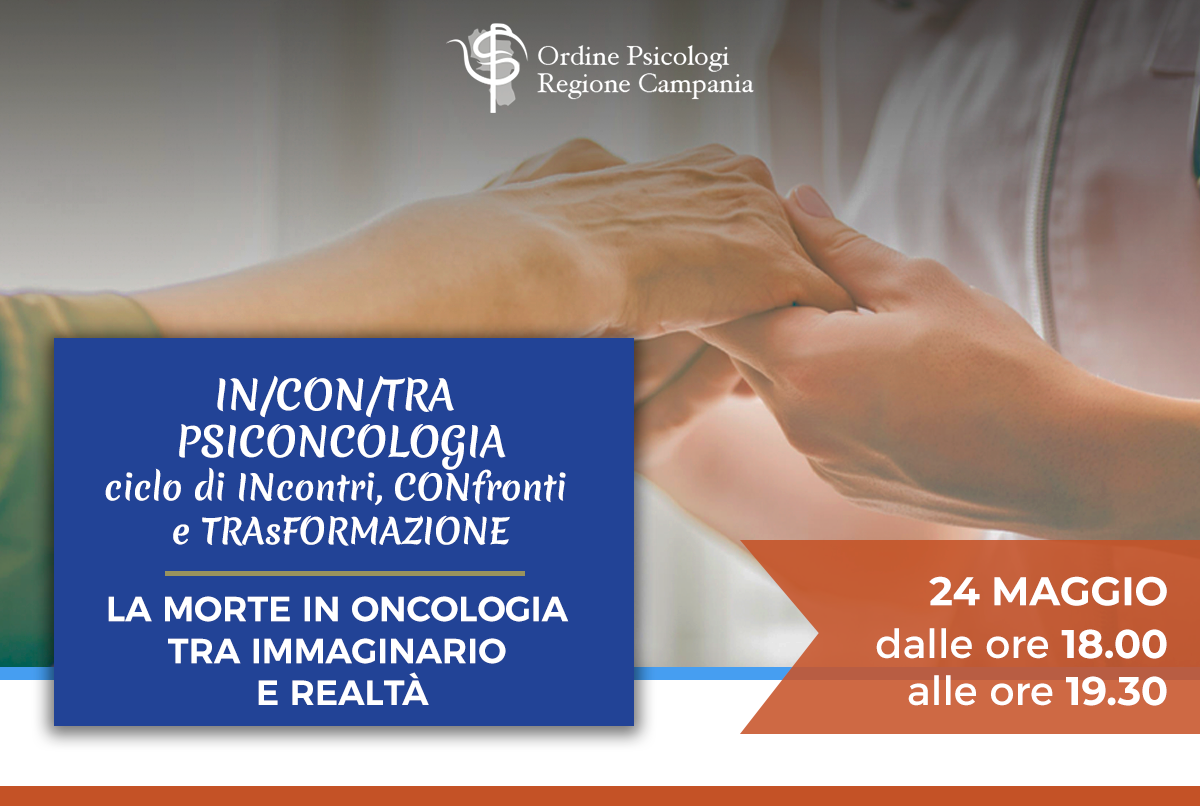 Ordine Psicologi
Regione Campania

IN/CON/TRA
PSICONCOLOGIA
ciclo di INcontri, CONfronti
e TRAsFORMAZIONE

LA MORTE IN ONCOLOGIA
TRA IMMAGINARIO
E REALTÀ

24 MAGGIO
dalle ore 18.00
alle ore 19.30